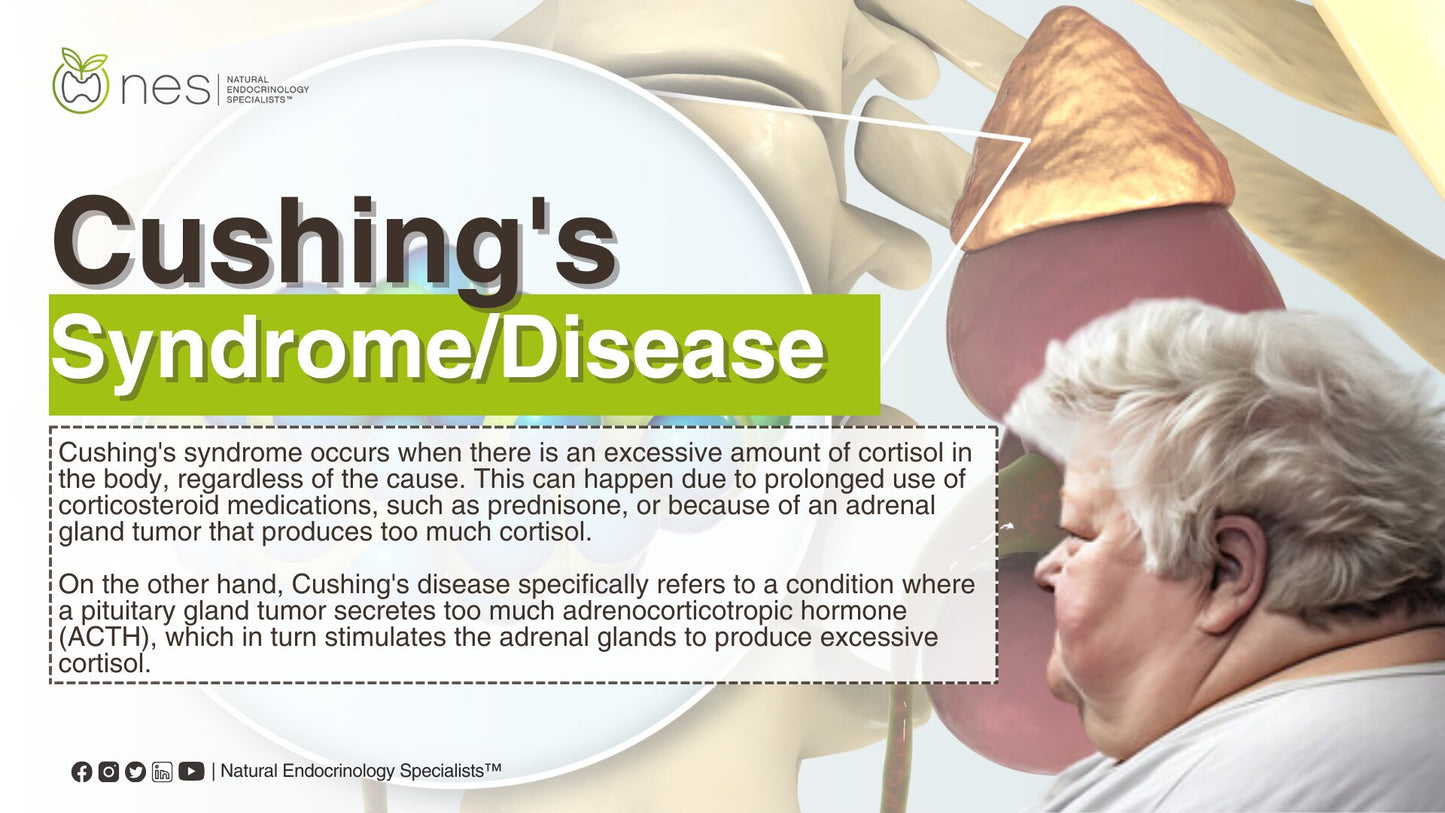 nes | NATURAL ENDOCRINOLOGY SPECIALISTS™

Cushing's
Syndrome/Disease

Cushing's syndrome occurs when there is an excessive amount of cortisol in the body, regardless of the cause. This can happen due to prolonged use of corticosteroid medications, such as prednisone, or because of an adrenal gland tumor that produces too much cortisol.

On the other hand, Cushing's disease specifically refers to a condition where a pituitary gland tumor secretes too much adrenocorticotropic hormone (ACTH), which in turn stimulates the adrenal glands to produce excessive cortisol.

| Natural Endocrinology Specialists™